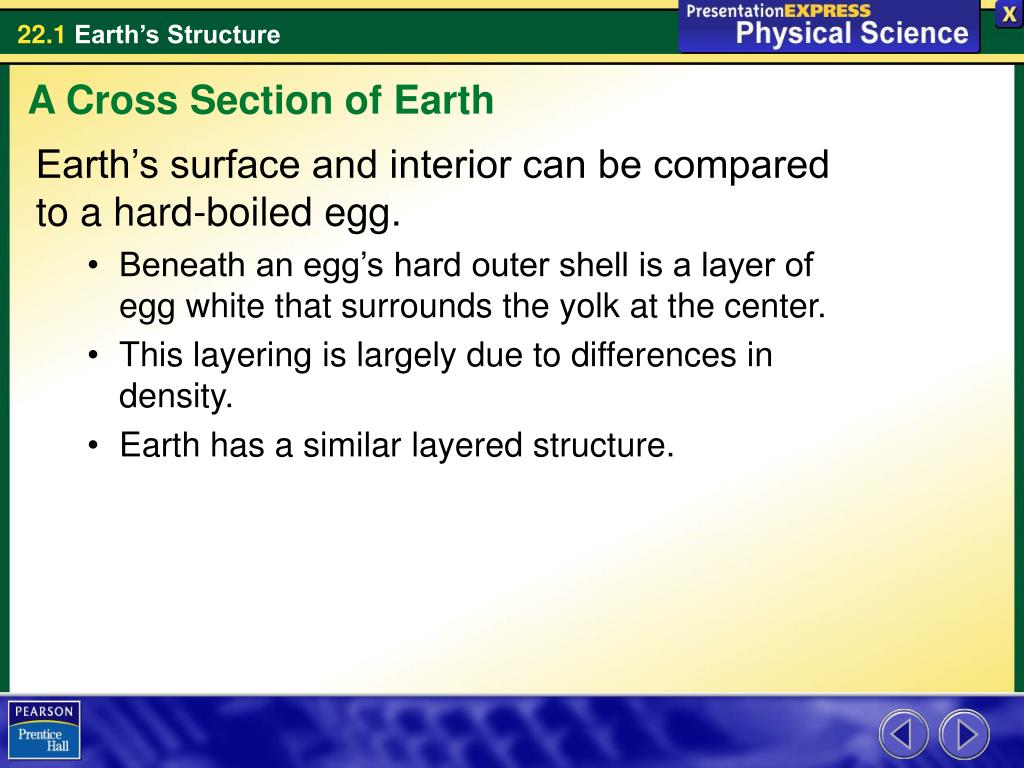 22.1 Earth's Structure

PresentationEXPRESS
Physical Science

X

A Cross Section of Earth

Earth's surface and interior can be compared to a hard-boiled egg.

• Beneath an egg's hard outer shell is a layer of egg white that surrounds the yolk at the center.
• This layering is largely due to differences in density.
• Earth has a similar layered structure.

PEARSON
Prentice Hall